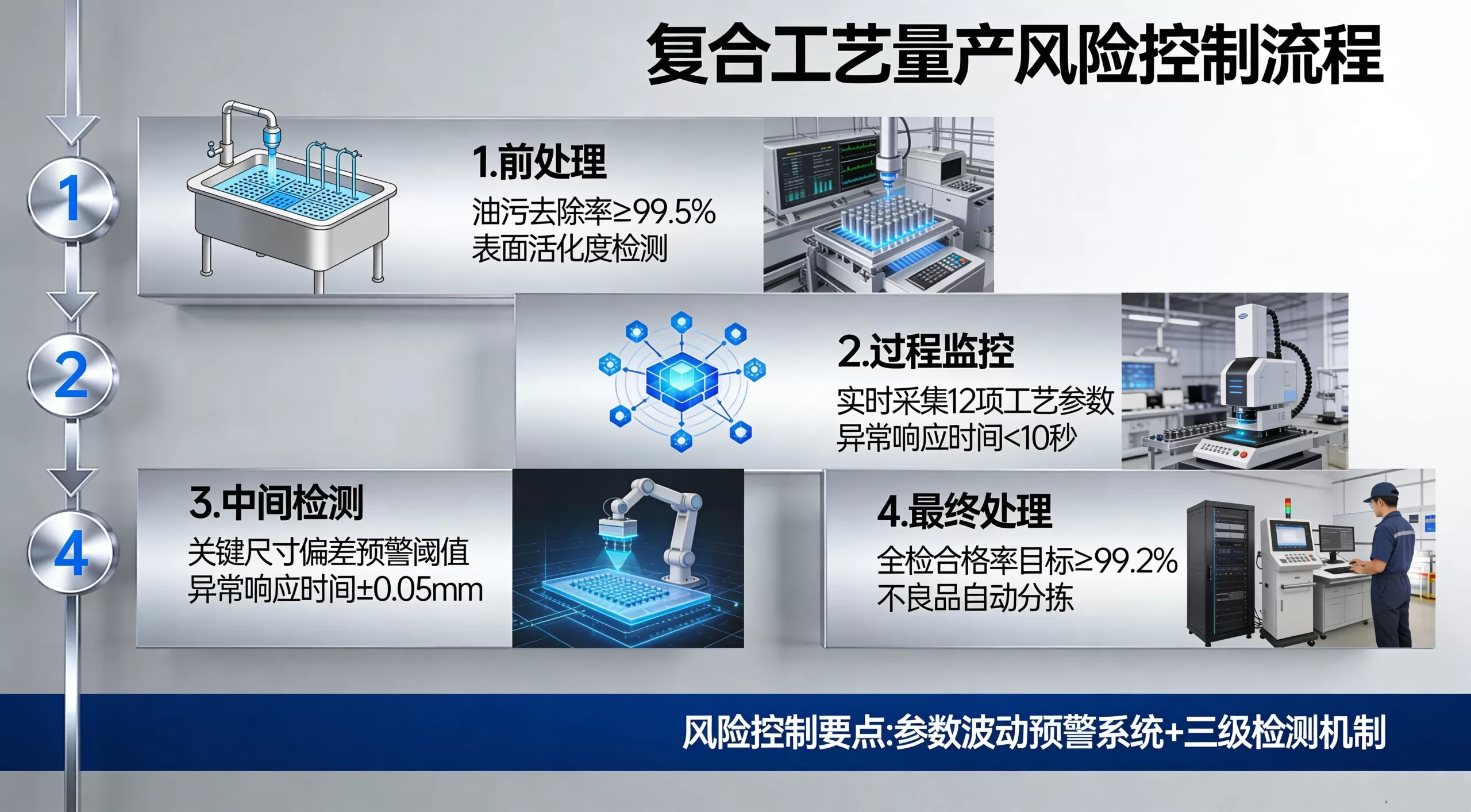 复合工艺量产风险控制流程

1

1.前处理
油污去除率≥99.5%
表面活化度检测

2

2.过程监控
实时采集12项工艺参数
异常响应时间<10秒

4

3.中间检测
关键尺寸偏差预警阈值
异常响应时间±0.05mm

4.最终处理
全检合格率目标≥99.2%
不良品自动分拣

风险控制要点:参数波动预警系统+三级检测机制